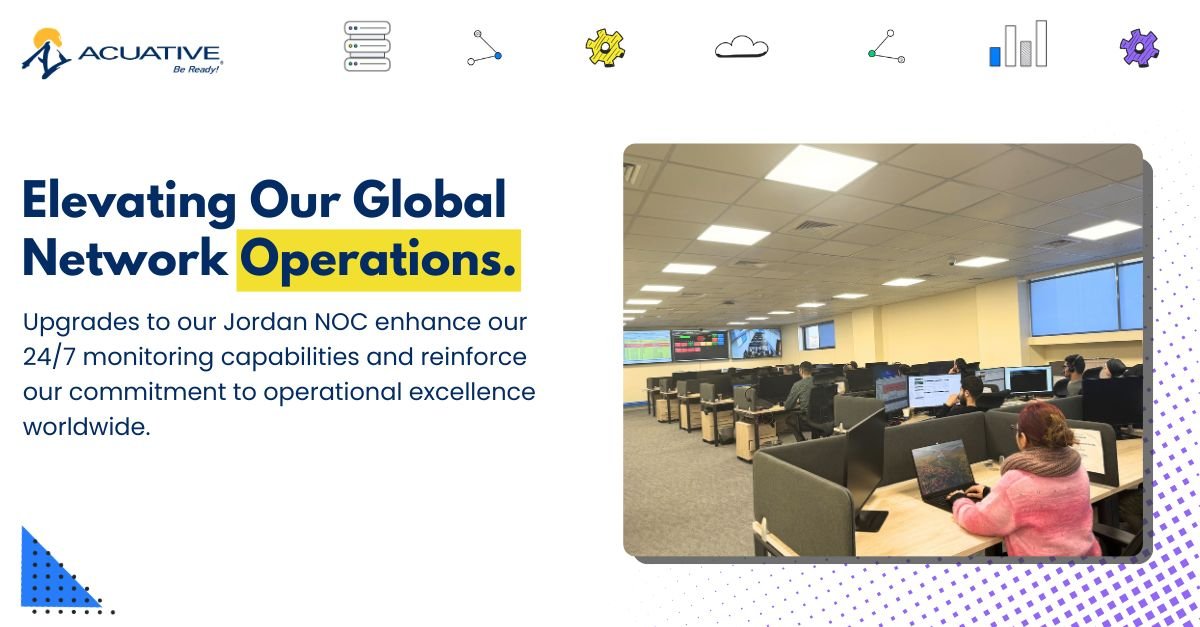 ACUATIVE
Be Ready!

Elevating Our Global Network Operations.

Upgrades to our Jordan NOC enhance our 24/7 monitoring capabilities and reinforce our commitment to operational excellence worldwide.